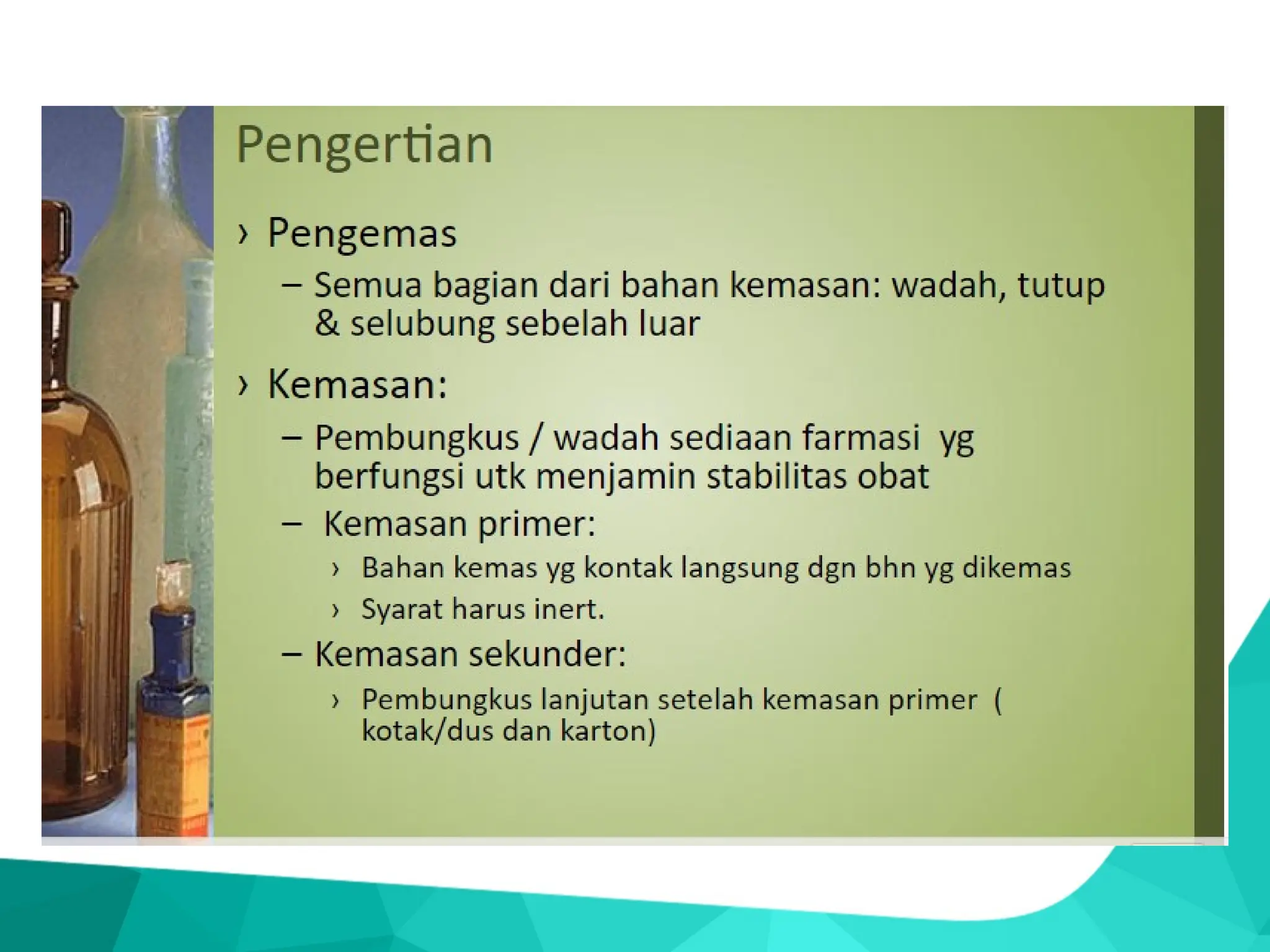 Pengertian

› Pengemas

– Semua bagian dari bahan kemasan: wadah, tutup & selubung sebelah luar

› Kemasan:

– Pembungkus / wadah sediaan farmasi yg berfungsi utk menjamin stabilitas obat

– Kemasan primer:

› Bahan kemas yg kontak langsung dgn bhn yg dikemas

› Syarat harus inert.

– Kemasan sekunder:

› Pembungkus lanjutan setelah kemasan primer ( kotak/dus dan karton)